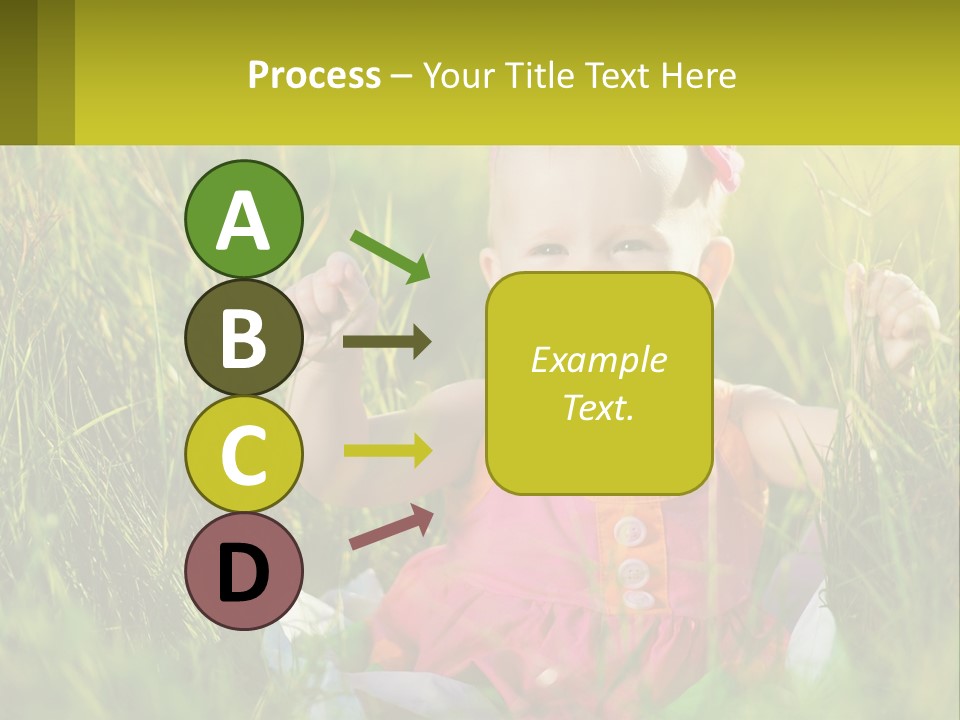 Process – Your Title Text Here

A

B

C

D

Example Text.